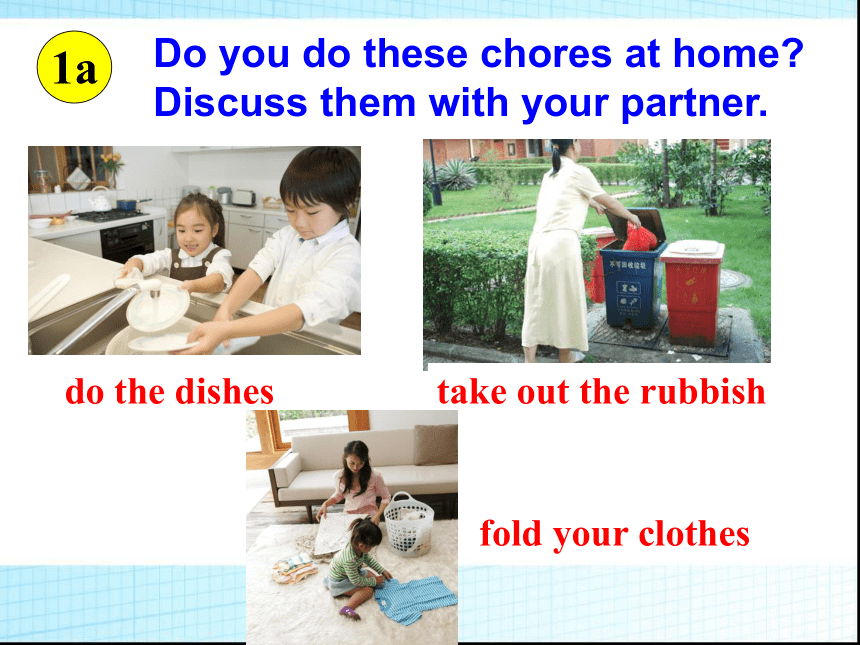 1a

Do you do these chores at home? Discuss them with your partner.

do the dishes

take out the rubbish

fold your clothes